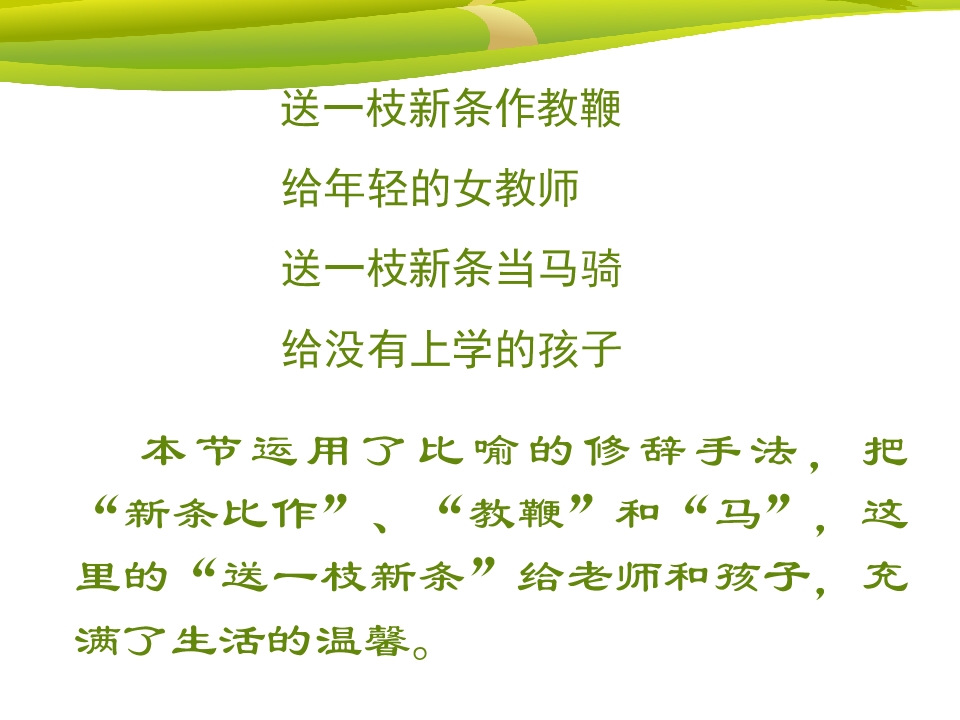 送一枝新条作教鞭

给年轻的女教师

送一枝新条当马骑

给没有上学的孩子

本节运用了比喻的修辞手法，把“新条比作”、“教鞭”和“马”，这里的“送一枝新条”给老师和孩子，充满了生活的温馨。